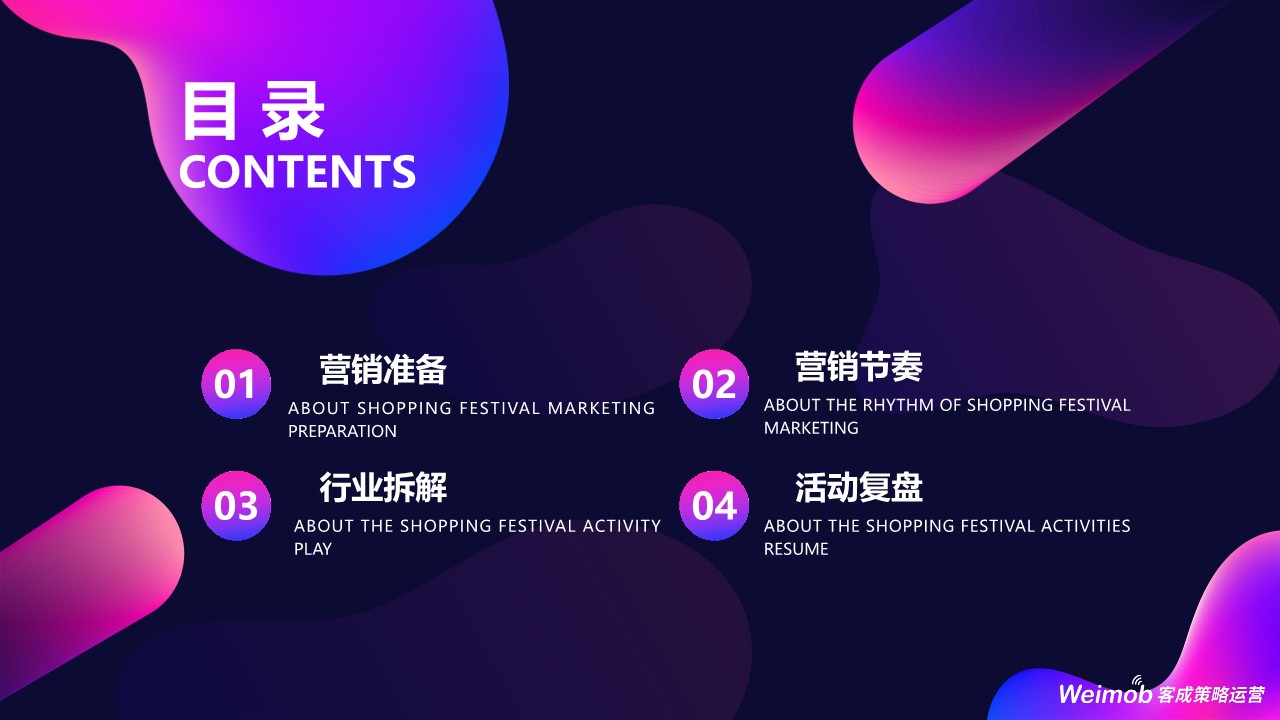 目录
CONTENTS

01
营销准备
ABOUT SHOPPING FESTIVAL MARKETING PREPARATION

02
营销节奏
ABOUT THE RHYTHM OF SHOPPING FESTIVAL MARKETING

03
行业拆解
ABOUT THE SHOPPING FESTIVAL ACTIVITY PLAY

04
活动复盘
ABOUT THE SHOPPING FESTIVAL ACTIVITIES RESUME

Weimob 客成策略运营